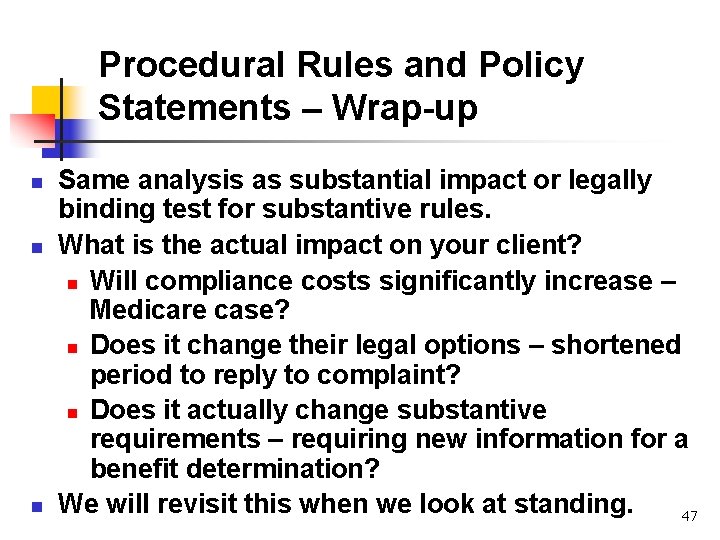 Procedural Rules and Policy Statements – Wrap-up

- Same analysis as substantial impact or legally binding test for substantive rules.
- What is the actual impact on your client?
  - Will compliance costs significantly increase – Medicare case?
  - Does it change their legal options – shortened period to reply to complaint?
  - Does it actually change substantive requirements – requiring new information for a benefit determination?
- We will revisit this when we look at standing.

47